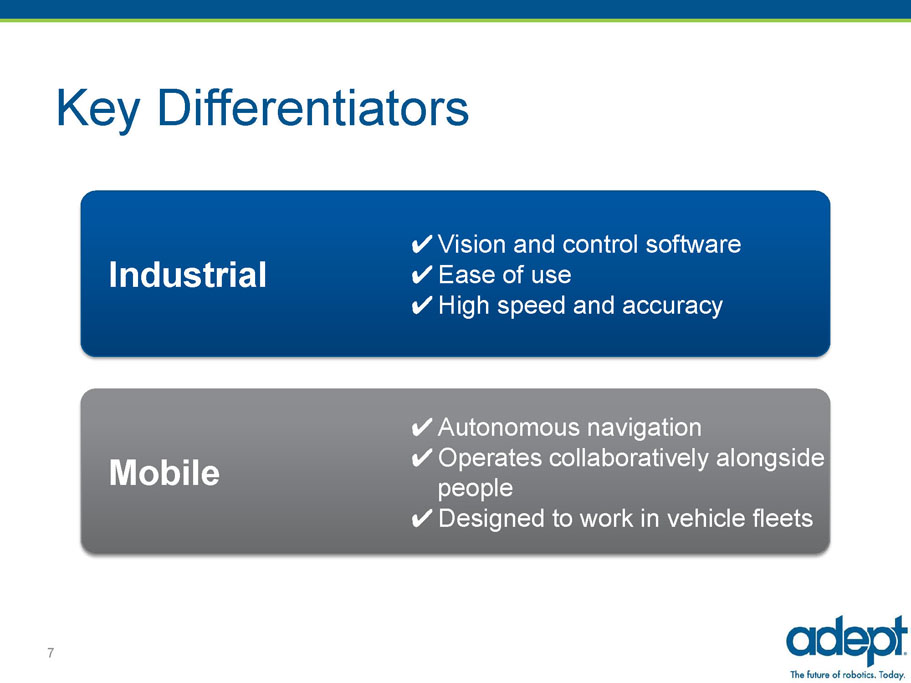 Key Differentiators

Industrial

✔ Vision and control software
✔ Ease of use
✔ High speed and accuracy

Mobile

✔ Autonomous navigation
✔ Operates collaboratively alongside people
✔ Designed to work in vehicle fleets

7

adept
The future of robotics. Today.